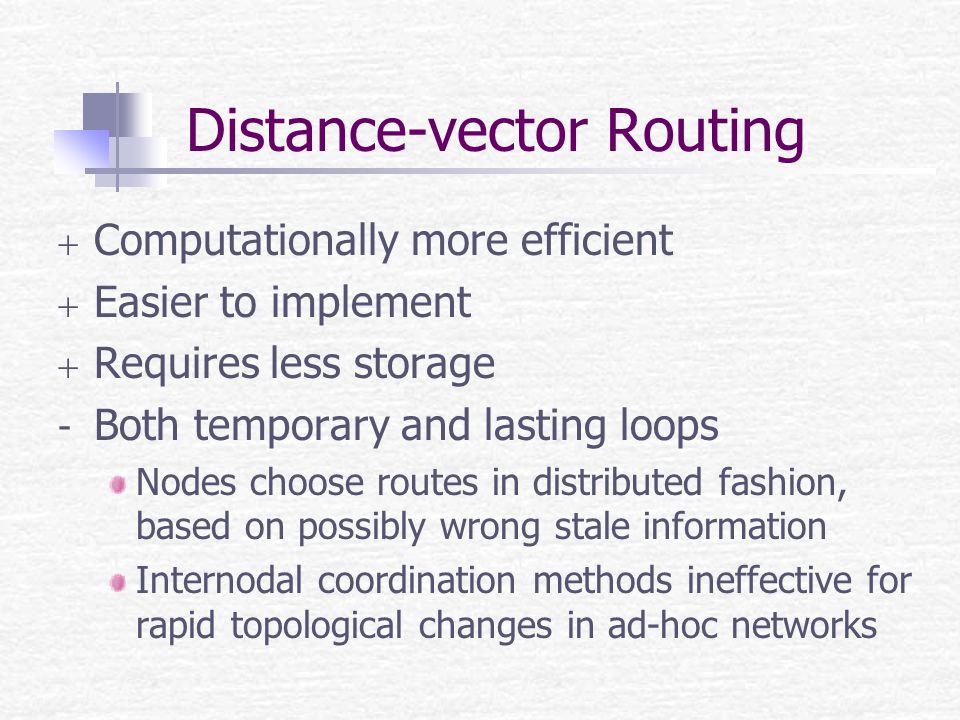 Distance-vector Routing

+ Computationally more efficient
+ Easier to implement
+ Requires less storage
- Both temporary and lasting loops
Nodes choose routes in distributed fashion, based on possibly wrong stale information
Internodal coordination methods ineffective for rapid topological changes in ad-hoc networks